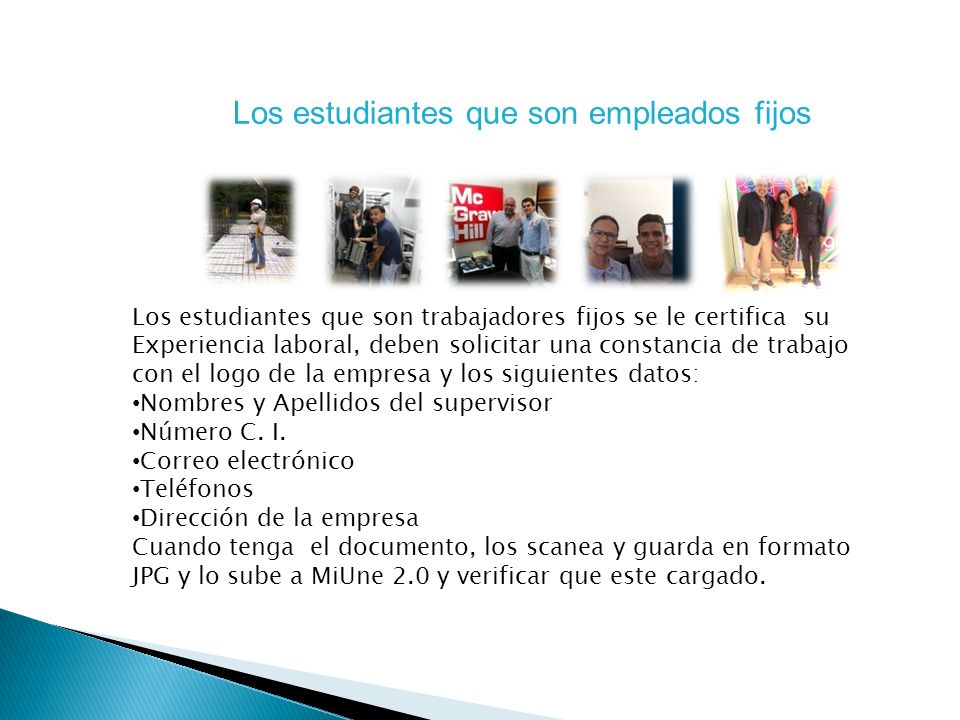 Los estudiantes que son empleados fijos

Mc Graw Hill

Los estudiantes que son trabajadores fijos se le certifica su Experiencia laboral, deben solicitar una constancia de trabajo con el logo de la empresa y los siguientes datos:
•Nombres y Apellidos del supervisor
•Número C. I.
•Correo electrónico
•Teléfonos
•Dirección de la empresa
Cuando tenga el documento, los scanea y guarda en formato JPG y lo sube a MiUne 2.0 y verificar que este cargado.